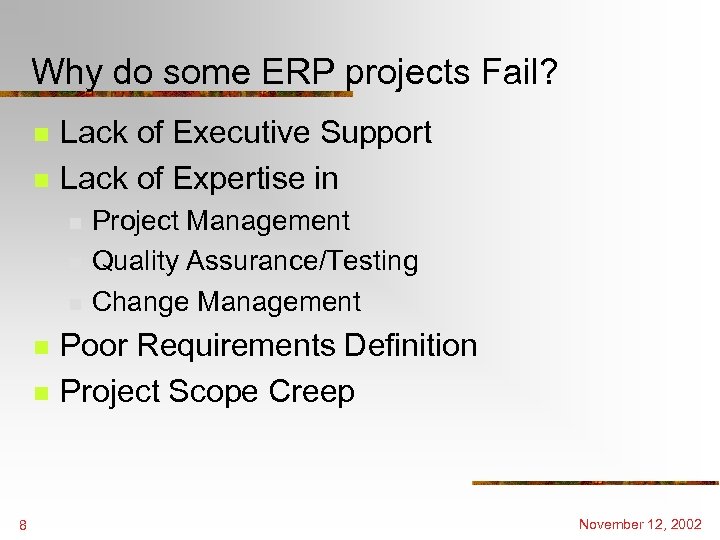 Why do some ERP projects Fail?

- Lack of Executive Support
- Lack of Expertise in
  - Project Management
  - Quality Assurance/Testing
  - Change Management
- Poor Requirements Definition
- Project Scope Creep

8

November 12, 2002